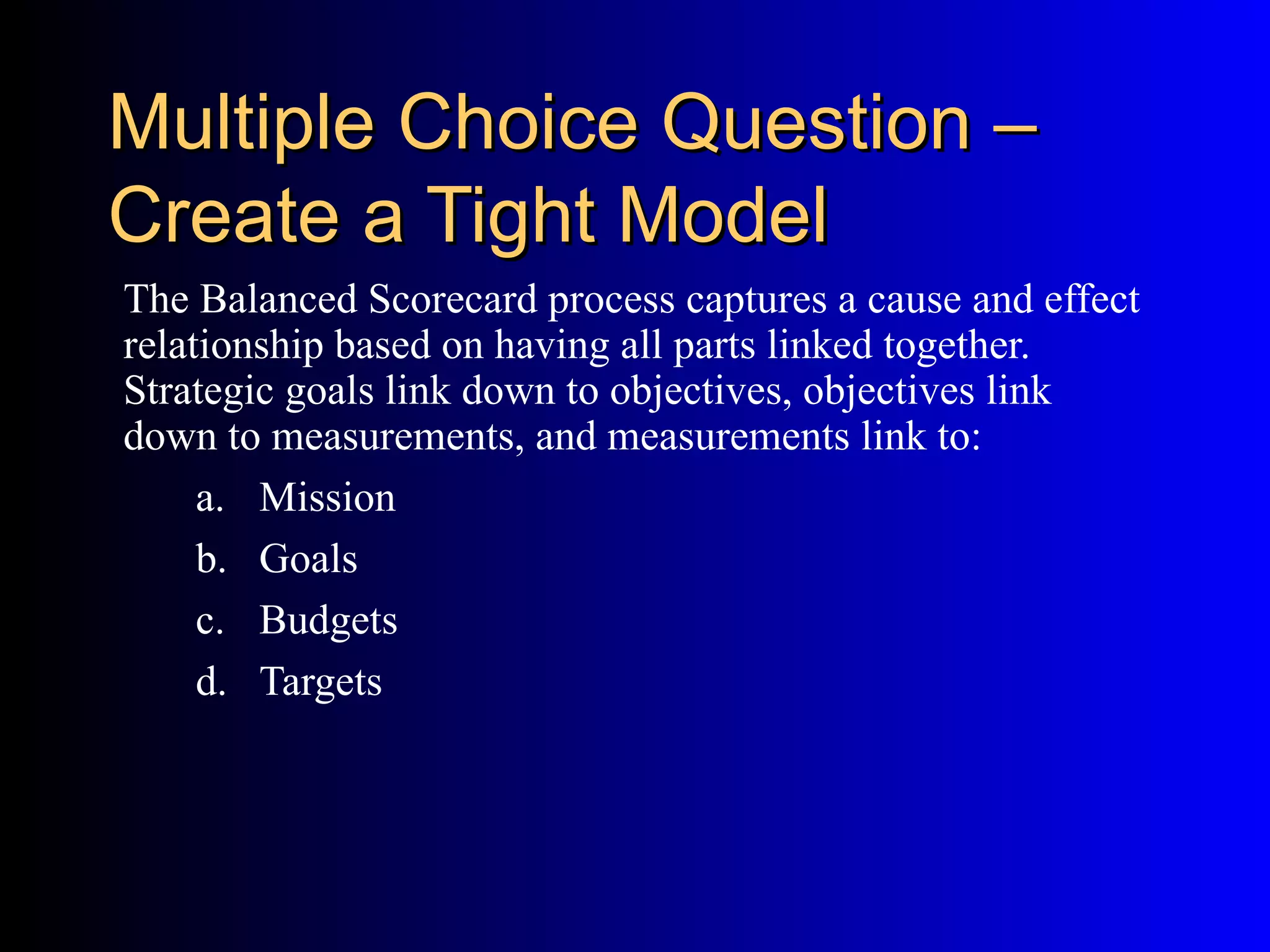 Multiple Choice Question – Create a Tight Model

The Balanced Scorecard process captures a cause and effect relationship based on having all parts linked together. Strategic goals link down to objectives, objectives link down to measurements, and measurements link to:

a. Mission

b. Goals

c. Budgets

d. Targets